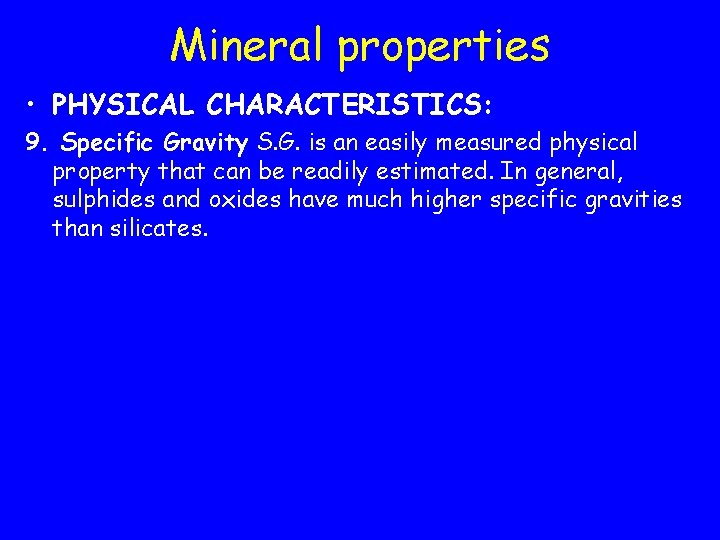 Mineral properties

• PHYSICAL CHARACTERISTICS:

9. Specific Gravity S.G. is an easily measured physical property that can be readily estimated. In general, sulphides and oxides have much higher specific gravities than silicates.